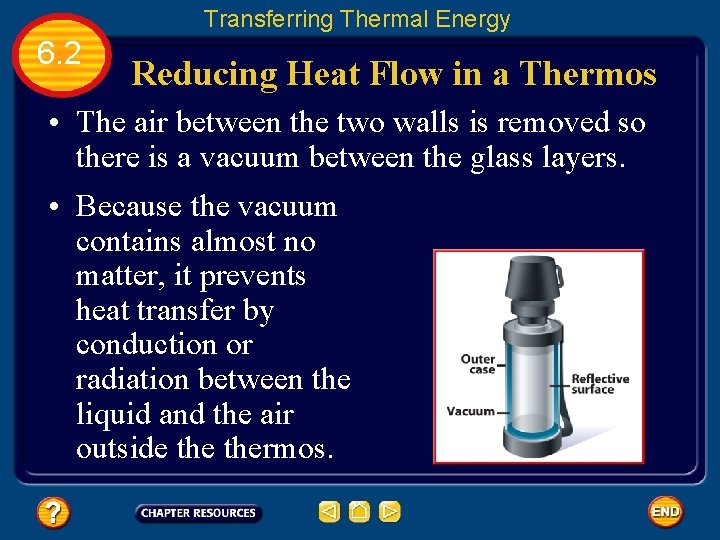 Transferring Thermal Energy

6.2

Reducing Heat Flow in a Thermos

• The air between the two walls is removed so there is a vacuum between the glass layers.

• Because the vacuum contains almost no matter, it prevents heat transfer by conduction or radiation between the liquid and the air outside the thermos.

Outer case

Reflective surface

Vacuum

?

CHAPTER RESOURCES

END